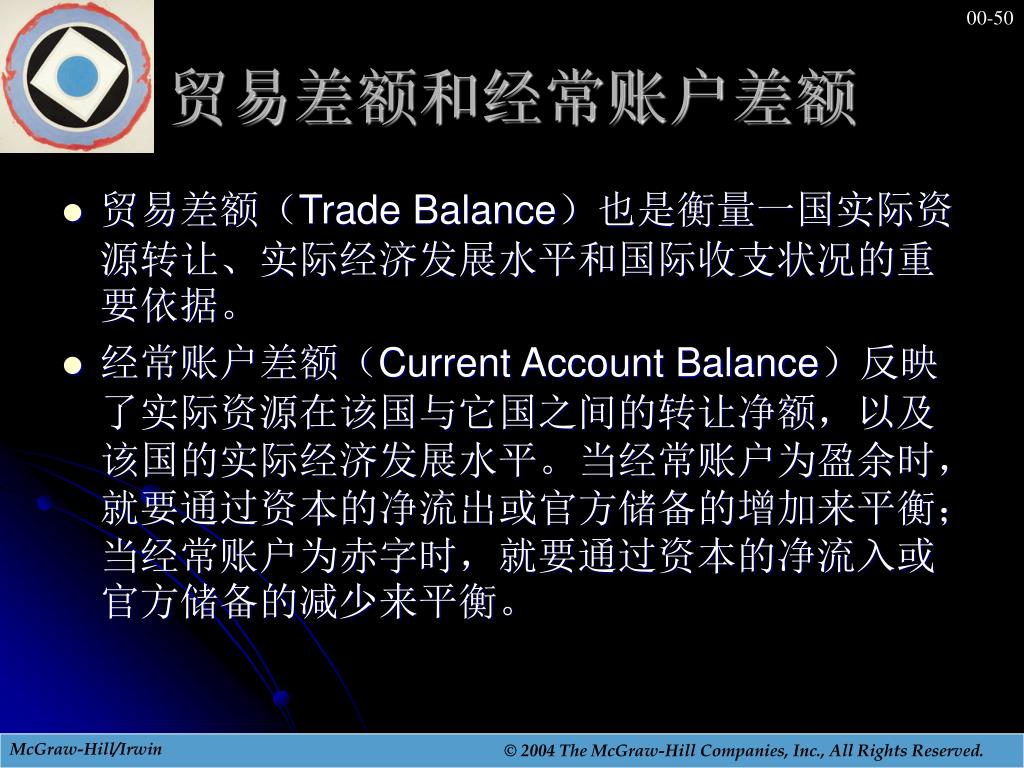 00-50

贸易差额和经常账户差额

- 贸易差额（Trade Balance）也是衡量一国实际资源转让、实际经济发展水平和国际收支状况的重要依据。
- 经常账户差额（Current Account Balance）反映了实际资源在该国与它国之间的转让净额，以及该国的实际经济发展水平。当经常账户为盈余时，就要通过资本的净流出或官方储备的增加来平衡；当经常账户为赤字时，就要通过资本的净流入或官方储备的减少来平衡。

McGraw-Hill/Irwin

© 2004 The McGraw-Hill Companies, Inc., All Rights Reserved.